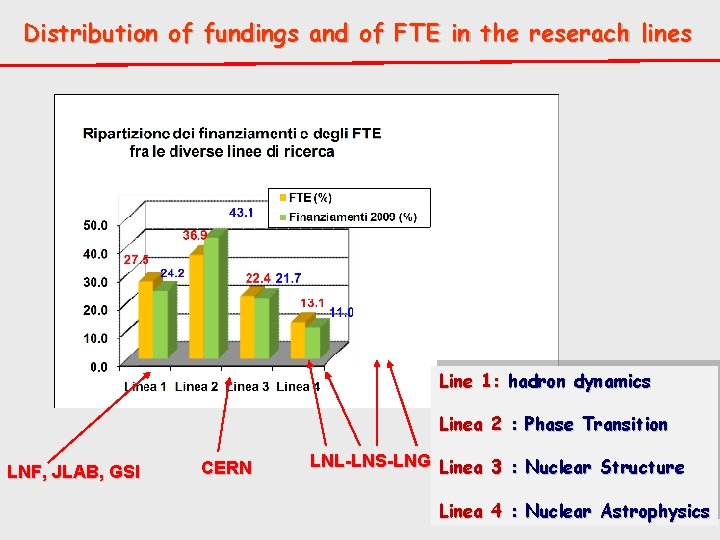 Distribution of fundings and of FTE in the reserach lines

Ripartizione dei finanziamenti e degli FTE fra le diverse linee di ricerca

FTE (%)
Finanziamenti 2009 (%)

50.0
40.0
30.0
20.0
10.0
0.0

27.5
24.2
36.9
43.1
22.4
21.7
13.1
11.0

Linea 1 Linea 2 Linea 3 Linea 4

LNF, JLAB, GSI

CERN

LNL-LNS-LNG

Line 1: hadron dynamics

Linea 2 : Phase Transition

Linea 3 : Nuclear Structure

Linea 4 : Nuclear Astrophysics